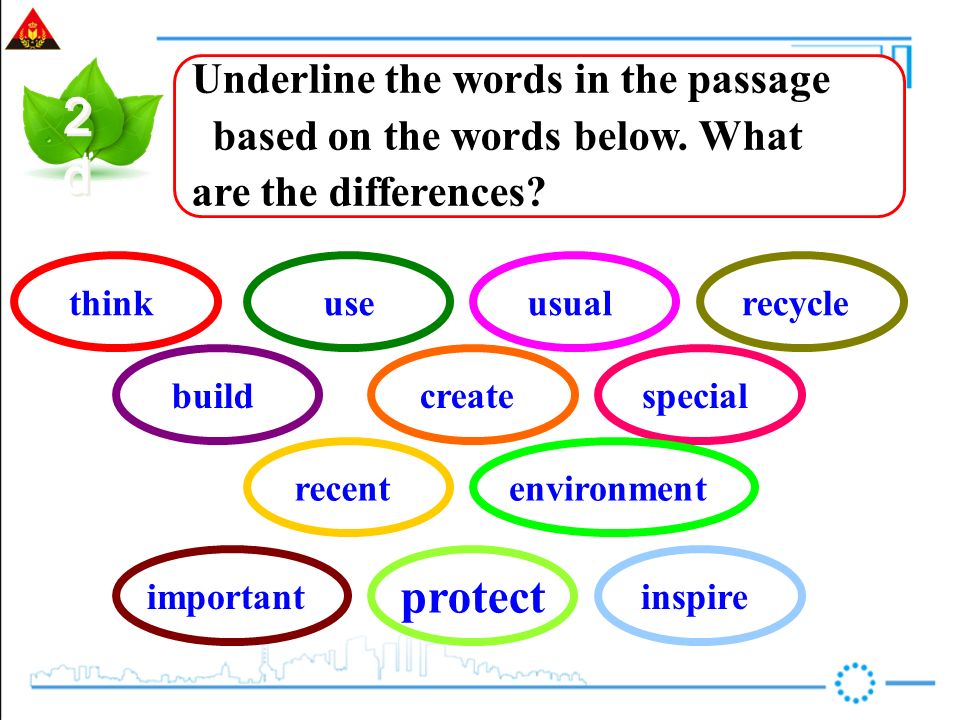 2d

Underline the words in the passage based on the words below. What are the differences?

think

use

usual

recycle

build

create

special

recent

environment

important

protect

inspire